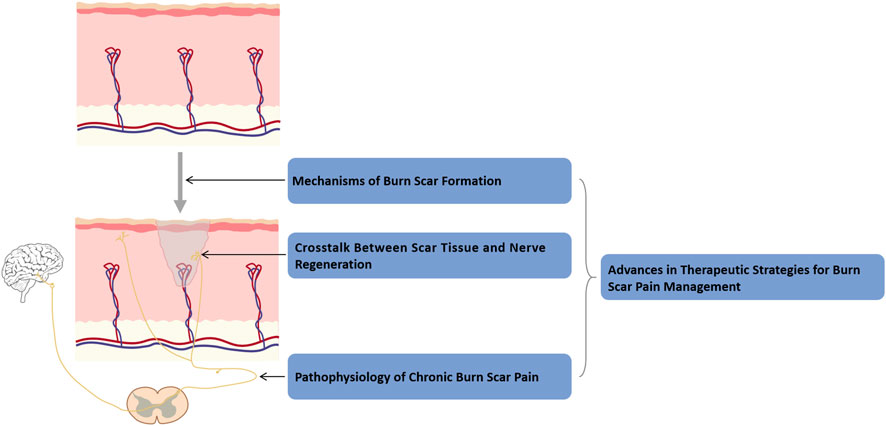 Mechanisms of Burn Scar Formation

Crosstalk Between Scar Tissue and Nerve Regeneration

Pathophysiology of Chronic Burn Scar Pain

Advances in Therapeutic Strategies for Burn Scar Pain Management